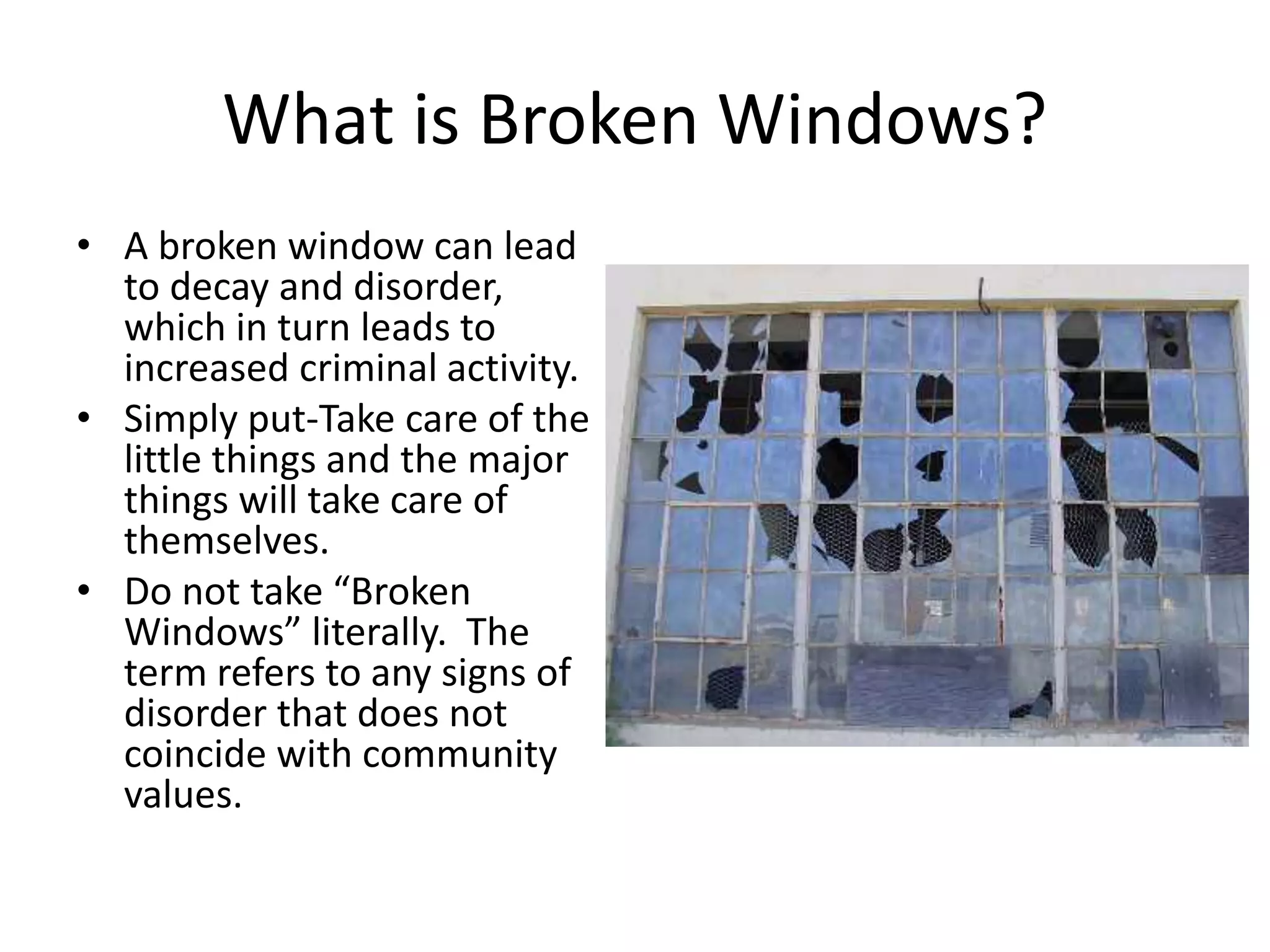 What is Broken Windows?

• A broken window can lead to decay and disorder, which in turn leads to increased criminal activity.
• Simply put-Take care of the little things and the major things will take care of themselves.
• Do not take “Broken Windows” literally. The term refers to any signs of disorder that does not coincide with community values.